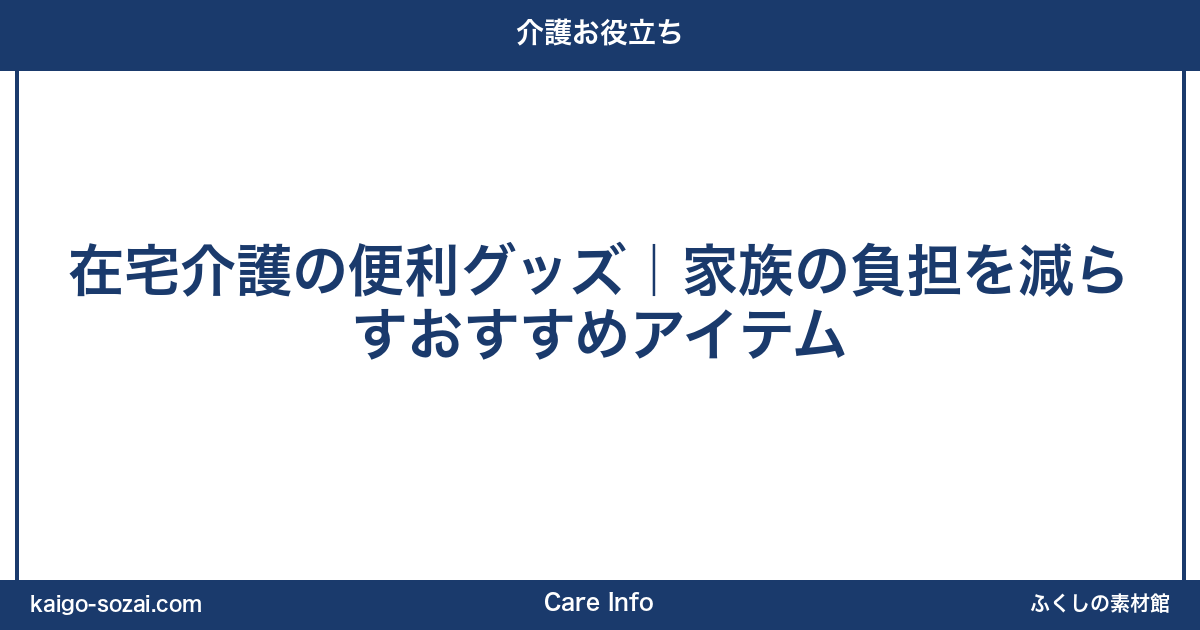 介護お役立ち

在宅介護の便利グッズ｜家族の負担を減らすおすすめアイテム

kaigo-sozai.com

Care Info

ふくしの素材館